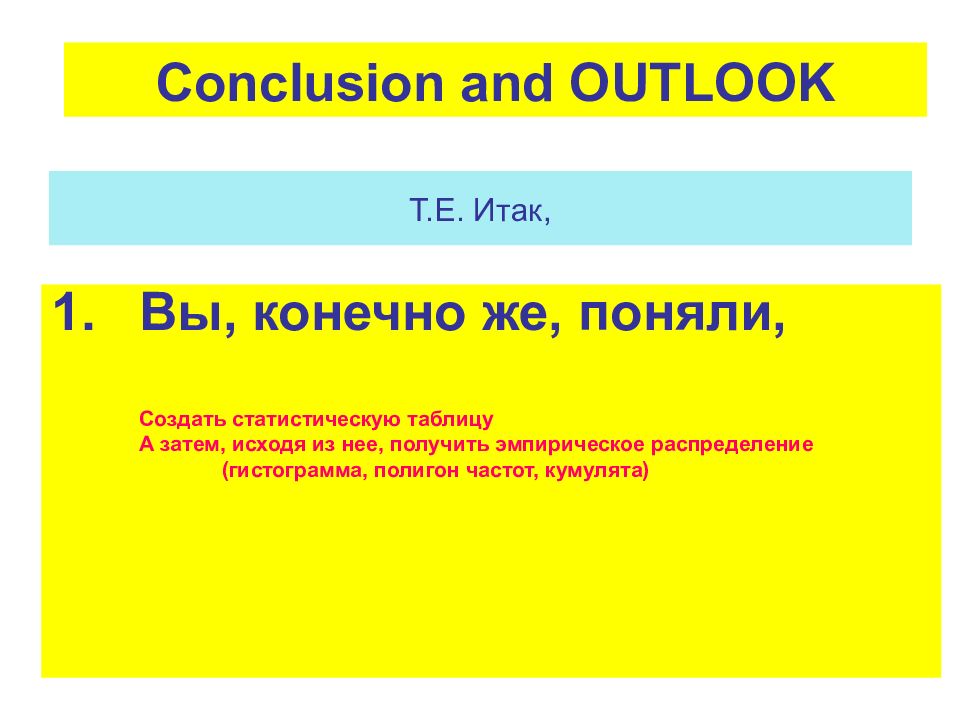 Conclusion and OUTLOOK

Т.Е. Итак,

1. Вы, конечно же, поняли,

Создать статистическую таблицу
А затем, исходя из нее, получить эмпирическое распределение
(гистограмма, полигон частот, кумулята)